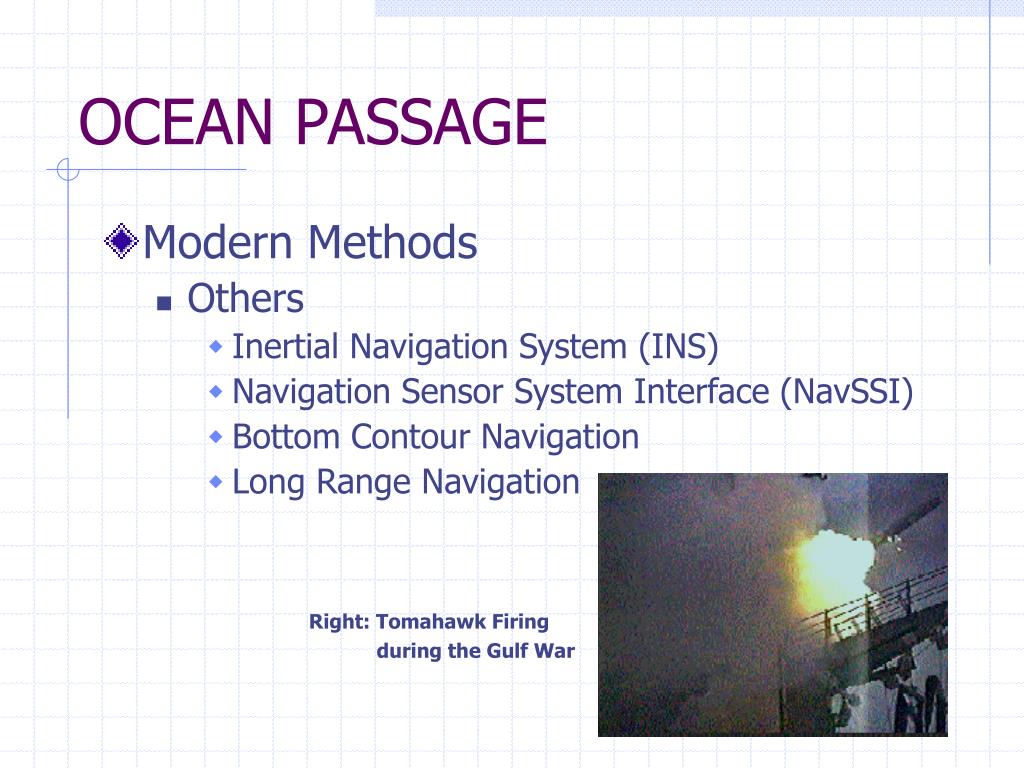 OCEAN PASSAGE

Modern Methods

Others

Inertial Navigation System (INS)

Navigation Sensor System Interface (NavSSI)

Bottom Contour Navigation

Long Range Navigation

Right: Tomahawk Firing during the Gulf War